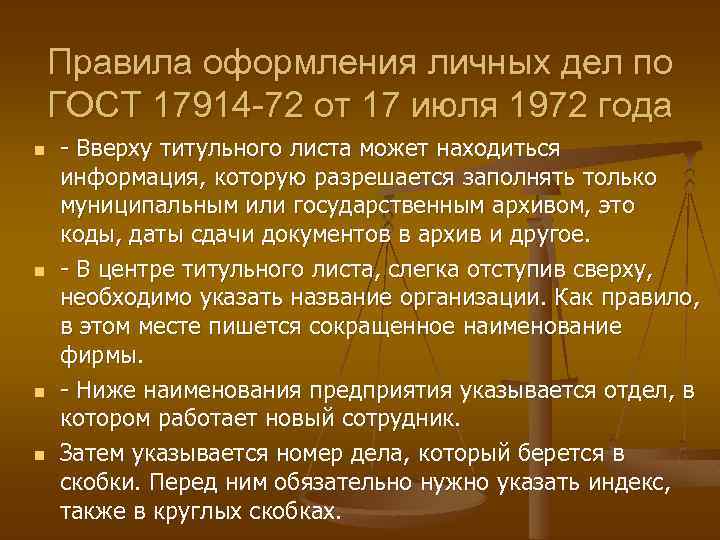 Правила оформления личных дел по ГОСТ 17914-72 от 17 июля 1972 года

- Вверху титульного листа может находиться информация, которую разрешается заполнять только муниципальным или государственным архивом, это коды, даты сдачи документов в архив и другое.

- В центре титульного листа, слегка отступив сверху, необходимо указать название организации. Как правило, в этом месте пишется сокращенное наименование фирмы.

- Ниже наименования предприятия указывается отдел, в котором работает новый сотрудник.

Затем указывается номер дела, который берется в скобки. Перед ним обязательно нужно указать индекс, также в круглых скобках.